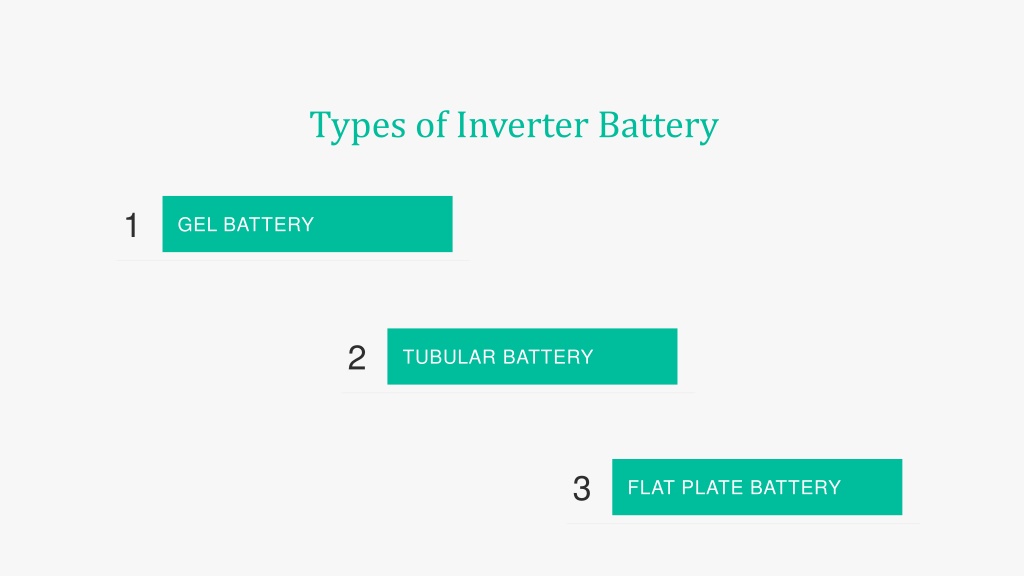 Types of Inverter Battery

1 GEL BATTERY

2 TUBULAR BATTERY

3 FLAT PLATE BATTERY